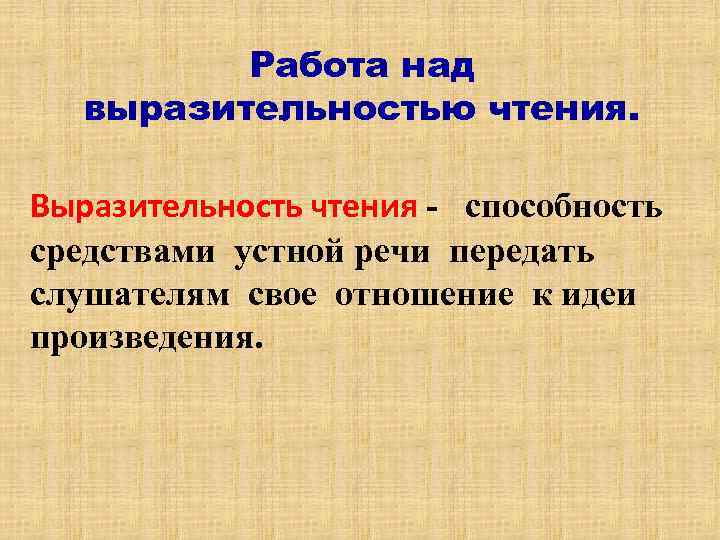 Работа над выразительностью чтения.

Выразительность чтения - способность средствами устной речи передать слушателям свое отношение к идеи произведения.